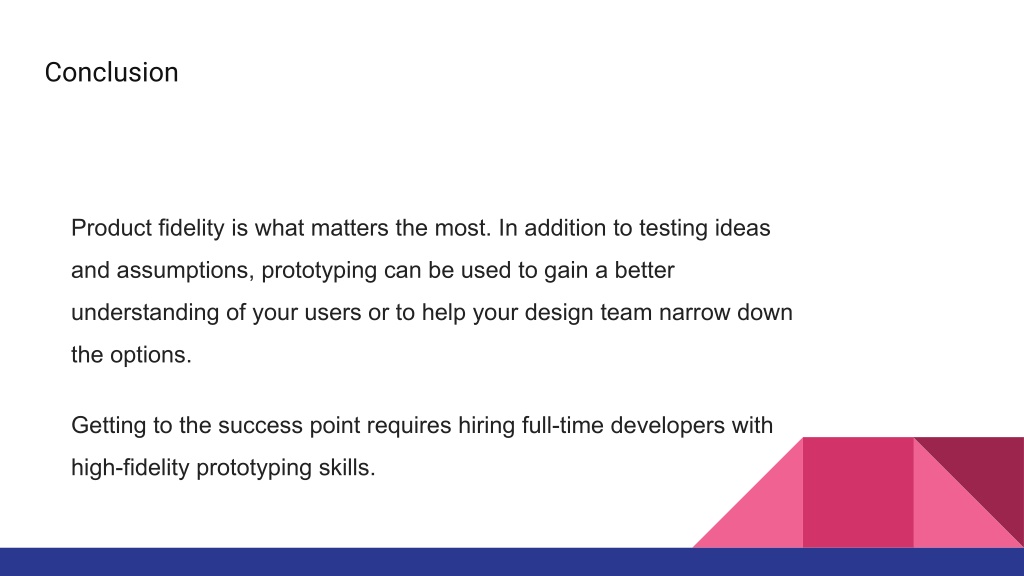 Conclusion

Product fidelity is what matters the most. In addition to testing ideas and assumptions, prototyping can be used to gain a better understanding of your users or to help your design team narrow down the options.

Getting to the success point requires hiring full-time developers with high-fidelity prototyping skills.